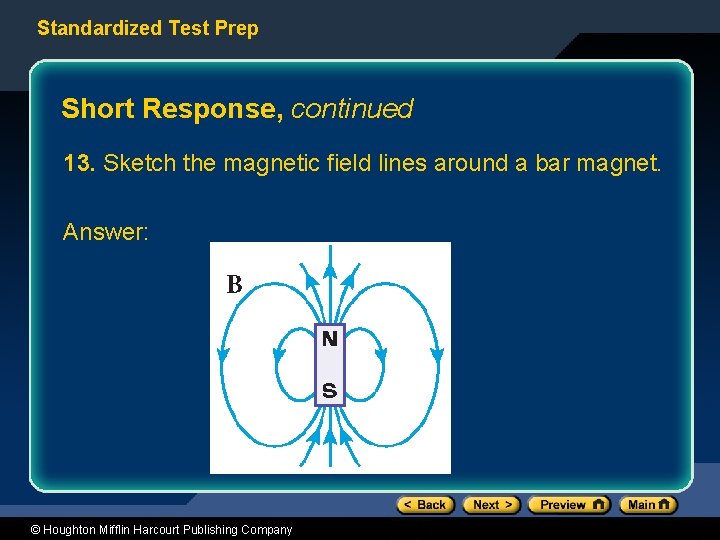 Standardized Test Prep

Short Response, continued

13. Sketch the magnetic field lines around a bar magnet.

Answer:

B

N

S

< Back    Next >    Preview    Main

© Houghton Mifflin Harcourt Publishing Company